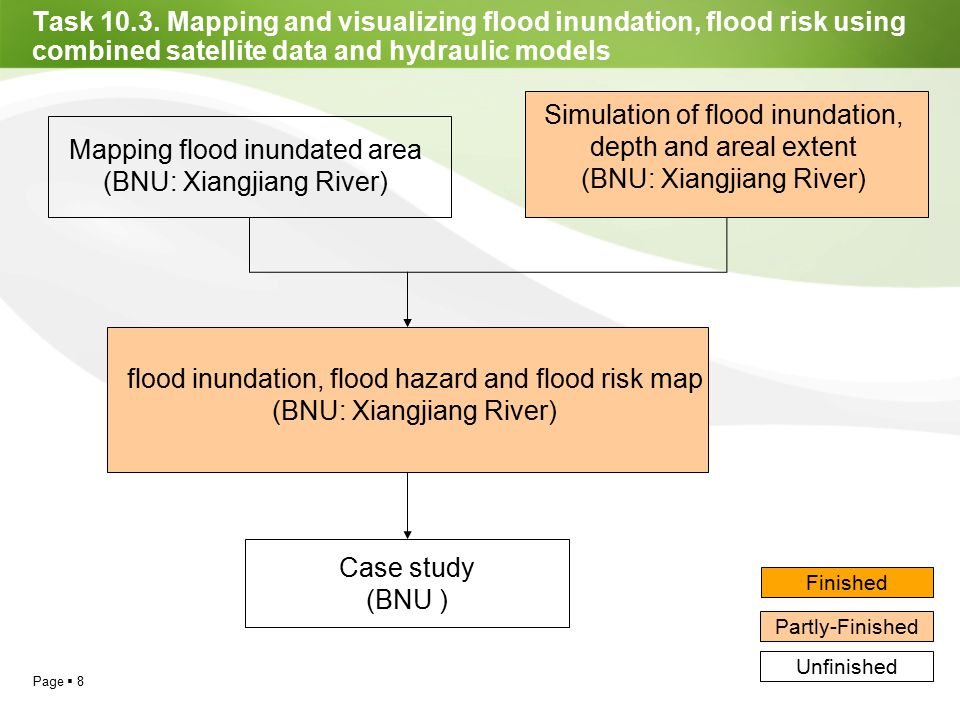 Task 10.3. Mapping and visualizing flood inundation, flood risk using combined satellite data and hydraulic models

Mapping flood inundated area
(BNU: Xiangjiang River)

Simulation of flood inundation, depth and areal extent
(BNU: Xiangjiang River)

flood inundation, flood hazard and flood risk map
(BNU: Xiangjiang River)

Case study
(BNU )

Finished

Partly-Finished

Unfinished

Page ▪ 8